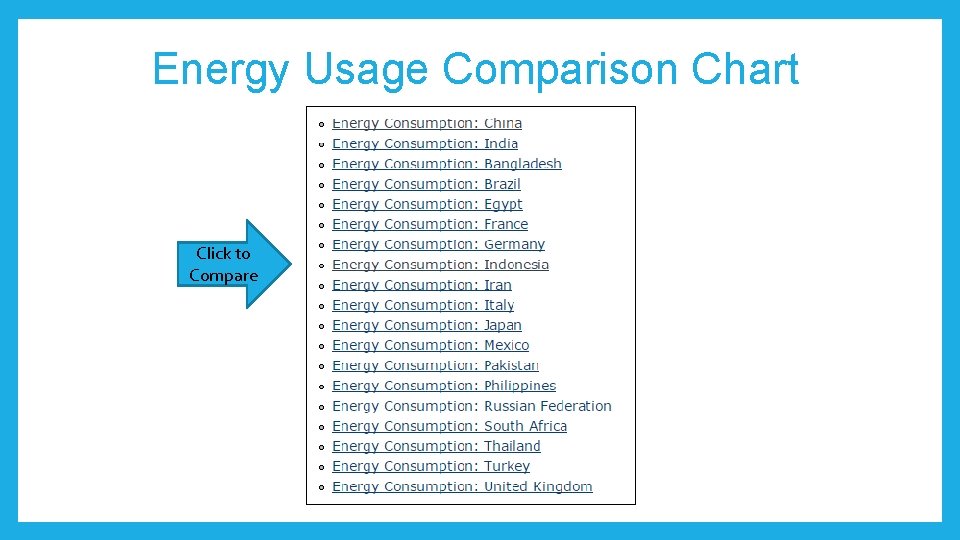 Energy Usage Comparison Chart

Click to Compare

- Energy Consumption: China
- Energy Consumption: India
- Energy Consumption: Bangladesh
- Energy Consumption: Brazil
- Energy Consumption: Egypt
- Energy Consumption: France
- Energy Consumption: Germany
- Energy Consumption: Indonesia
- Energy Consumption: Iran
- Energy Consumption: Italy
- Energy Consumption: Japan
- Energy Consumption: Mexico
- Energy Consumption: Pakistan
- Energy Consumption: Philippines
- Energy Consumption: Russian Federation
- Energy Consumption: South Africa
- Energy Consumption: Thailand
- Energy Consumption: Turkey
- Energy Consumption: United Kingdom